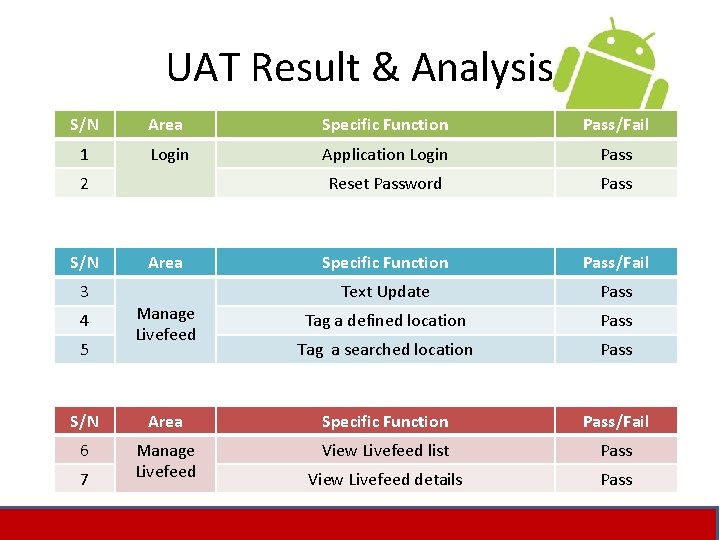 UAT Result & Analysis

| S/N | Area | Specific Function | Pass/Fail |
|---|---|---|---|
| 1 | Login | Application Login | Pass |
| 2 | | Reset Password | Pass |

| S/N | Area | Specific Function | Pass/Fail |
|---|---|---|---|
| 3 | Manage Livefeed | Text Update | Pass |
| 4 | | Tag a defined location | Pass |
| 5 | | Tag a searched location | Pass |

| S/N | Area | Specific Function | Pass/Fail |
|---|---|---|---|
| 6 | Manage Livefeed | View Livefeed list | Pass |
| 7 | | View Livefeed details | Pass |